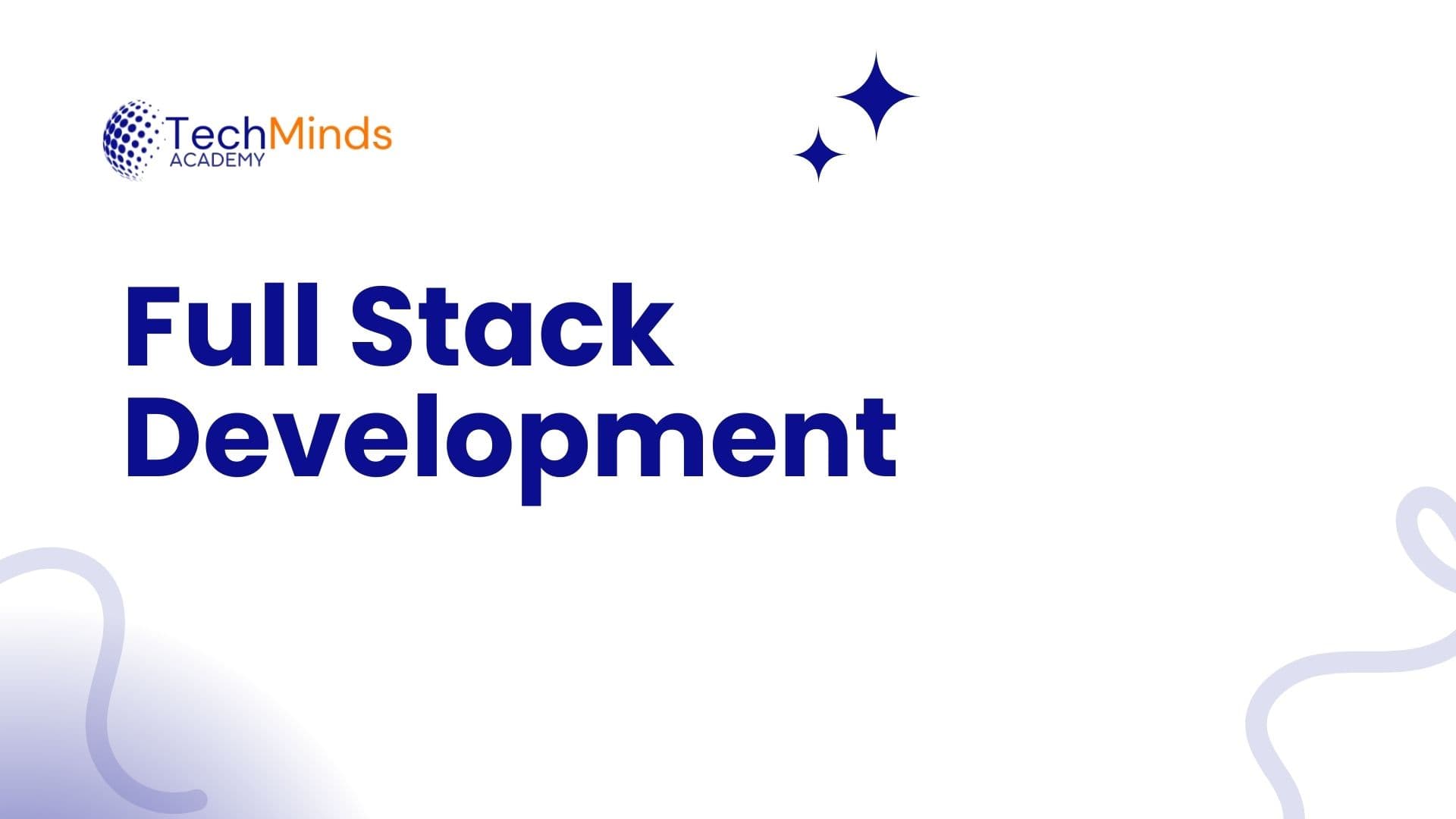 TechMinds
ACADEMY

Full Stack Development